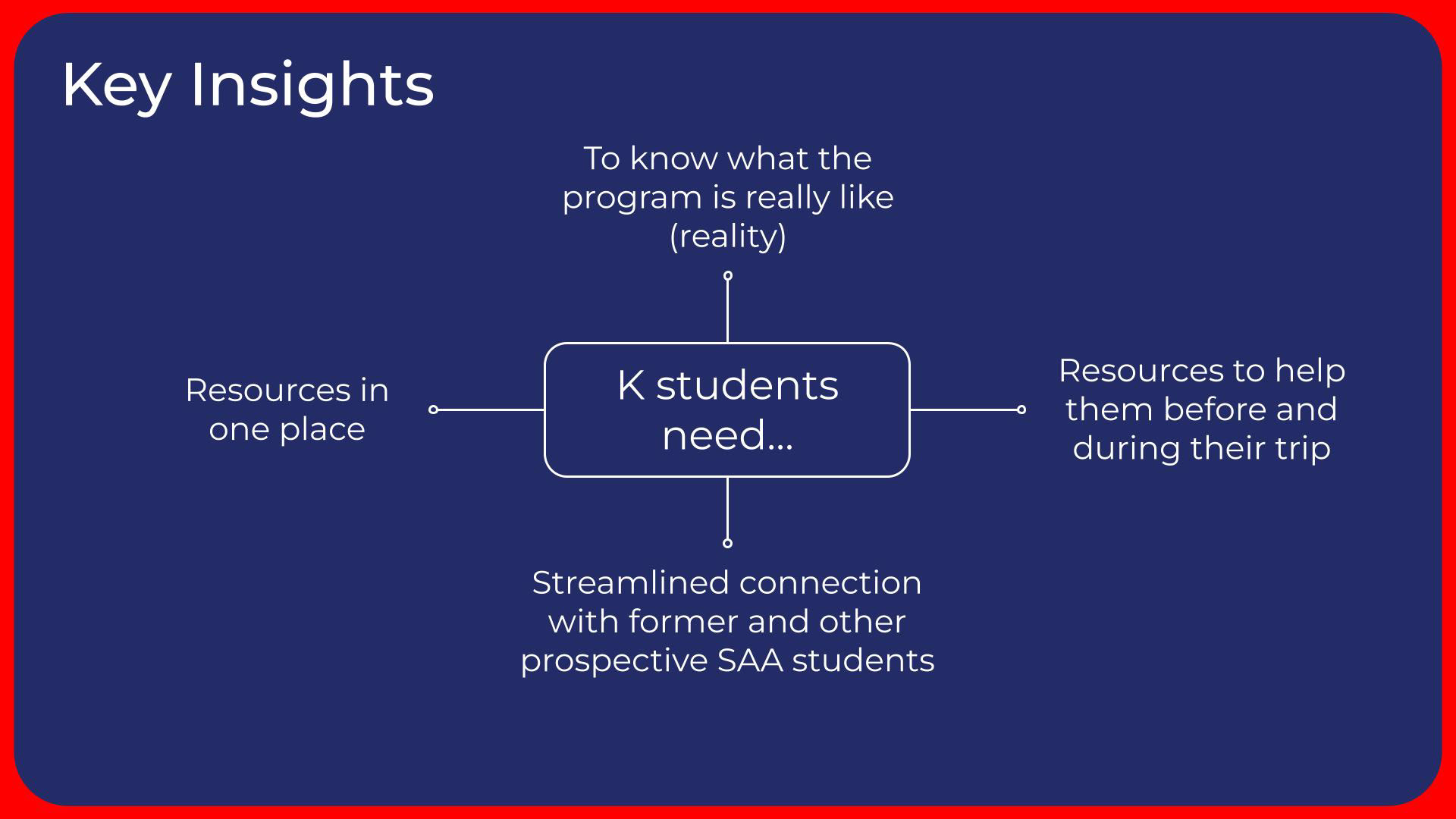 Key Insights

To know what the program is really like (reality)

Resources in one place

K students need...

Resources to help them before and during their trip

Streamlined connection with former and other prospective SAA students